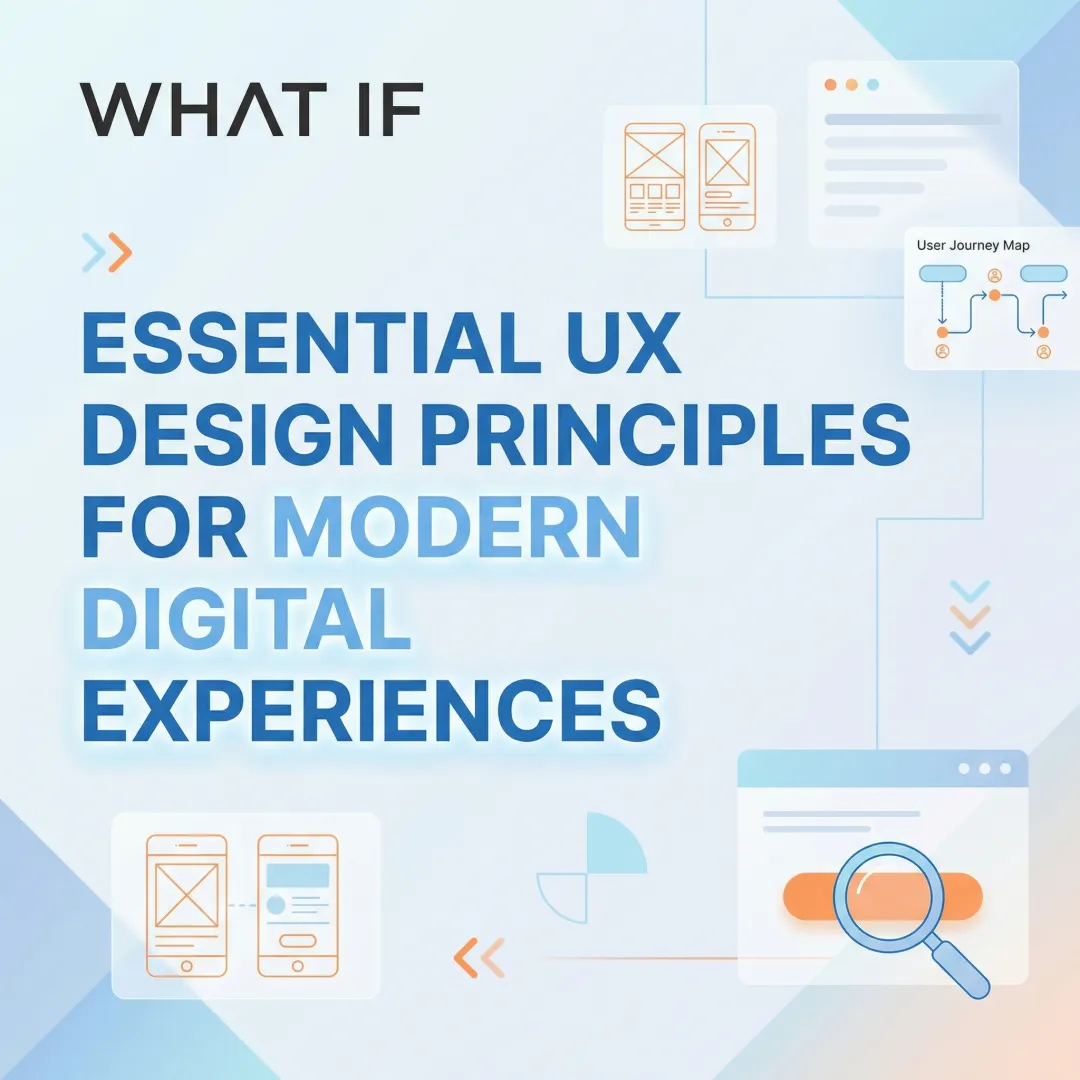 WHAT IF

User Journey Map

ESSENTIAL UX DESIGN PRINCIPLES FOR MODERN DIGITAL EXPERIENCES